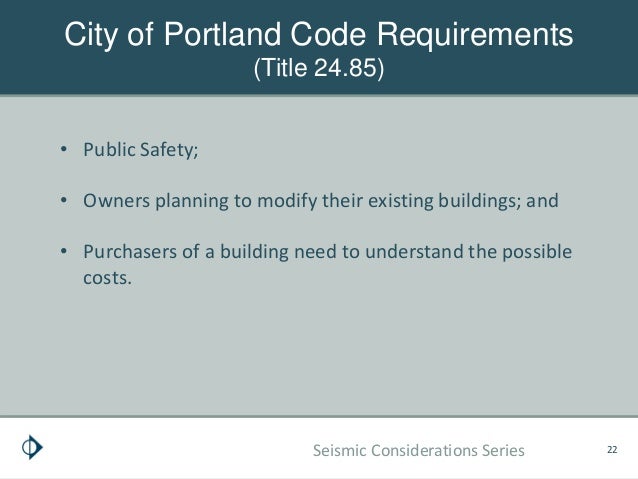 City of Portland Code Requirements
(Title 24.85)

• Public Safety;

• Owners planning to modify their existing buildings; and

• Purchasers of a building need to understand the possible costs.

Seismic Considerations Series

22